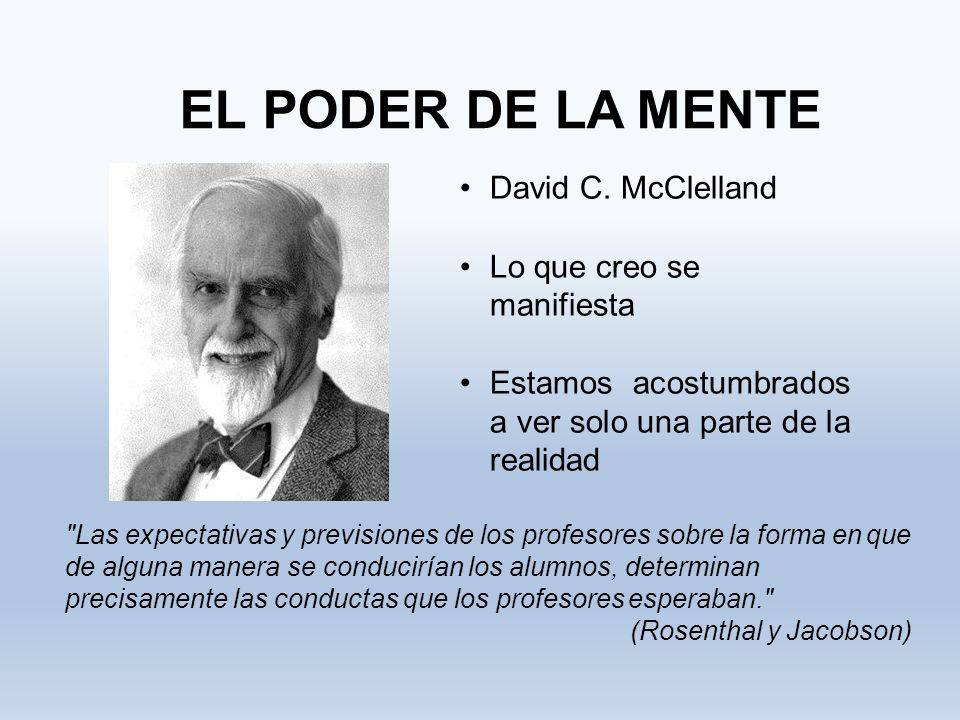 EL PODER DE LA MENTE

• David C. McClelland

• Lo que creo se manifiesta

• Estamos acostumbrados a ver solo una parte de la realidad

"Las expectativas y previsiones de los profesores sobre la forma en que de alguna manera se conducirían los alumnos, determinan precisamente las conductas que los profesores esperaban."
(Rosenthal y Jacobson)